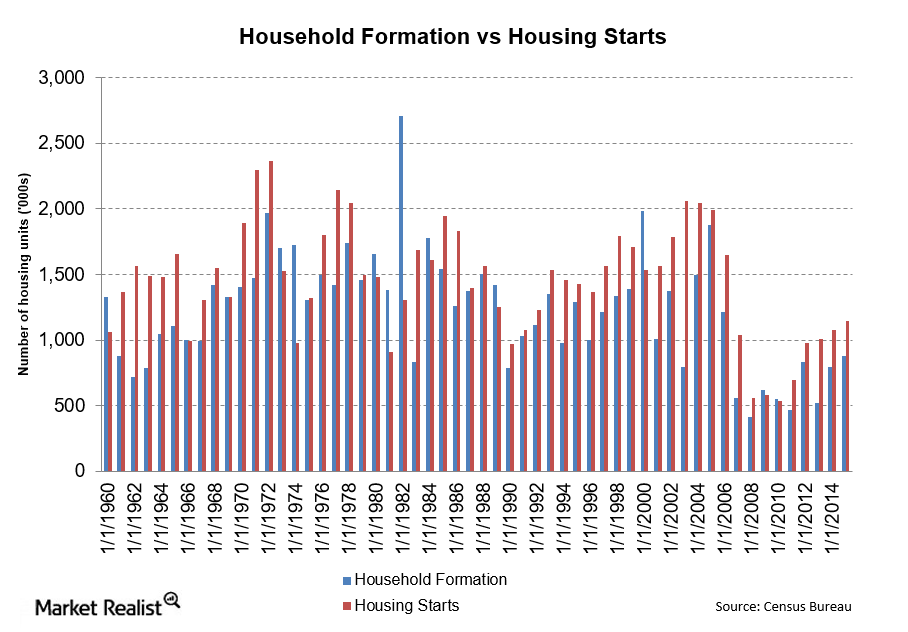 Household Formation vs Housing Starts

Number of housing units ('000s)

3,000
2,500
2,000
1,500
1,000
500
0

1/1/1960
1/1/1962
1/1/1964
1/1/1966
1/1/1968
1/1/1970
1/1/1972
1/1/1974
1/1/1976
1/1/1978
1/1/1980
1/1/1982
1/1/1984
1/1/1986
1/1/1988
1/1/1990
1/1/1992
1/1/1994
1/1/1996
1/1/1998
1/1/2000
1/1/2002
1/1/2004
1/1/2006
1/1/2008
1/1/2010
1/1/2012
1/1/2014

Household Formation
Housing Starts

Market Realist

Source: Census Bureau